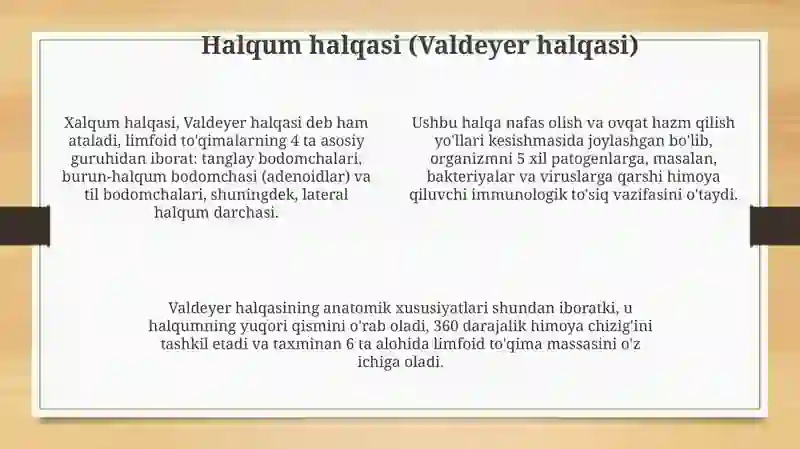 Halqum halqasi (Valdeyer halqasi)

Xalqum halqasi, Valdeyer halqasi deb ham ataladi, limfoid to'qimalarning 4 ta asosiy guruhidan iborat: tanglay bodomchalari, burun-halqum bodomchasi (adenoidlar) va til bodomchalari, shuningdek, lateral halqum darchasi.

Ushbu halqa nafas olish va ovqat hazm qilish yo'llari kesishmasida joylashgan bo'lib, organizmni 5 xil patogenlarga, masalan, bakteriyalar va viruslarga qarshi himoya qiluvchi immunologik to'siq vazifasini o'taydi.

Valdeyer halqasining anatomik xususiyatlari shundan iboratki, u halqumning yuqori qismini o'rab oladi, 360 darajalik himoya chizig'ini tashkil etadi va taxminan 6 ta alohida limfoid to'qima massasini o'z ichiga oladi.